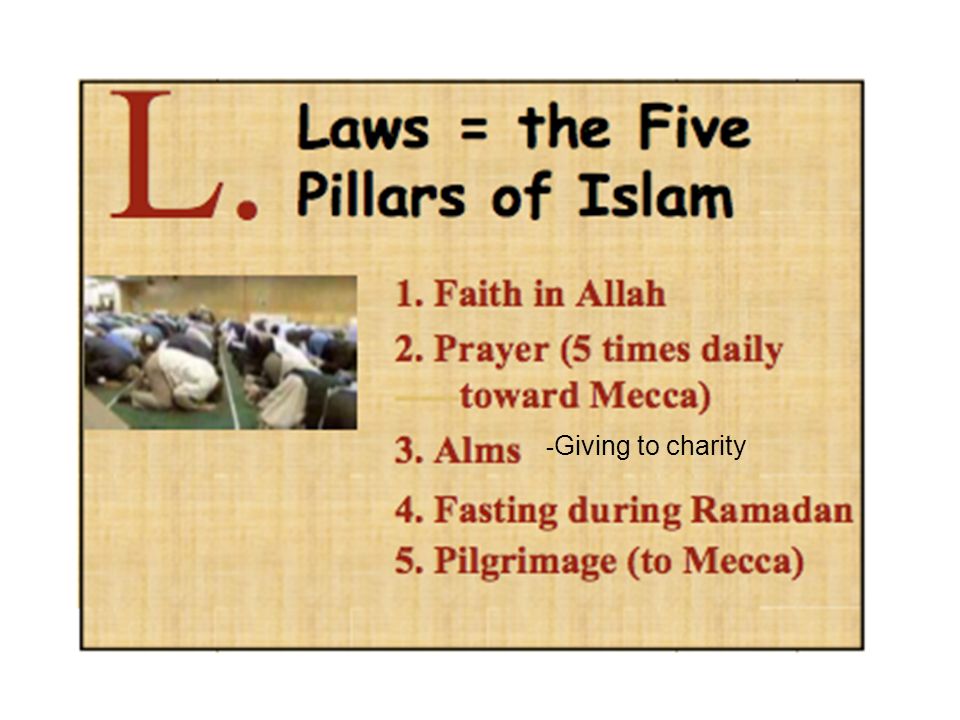 L. Laws = the Five Pillars of Islam

1. Faith in Allah
2. Prayer (5 times daily toward Mecca)
3. Alms -Giving to charity
4. Fasting during Ramadan
5. Pilgrimage (to Mecca)